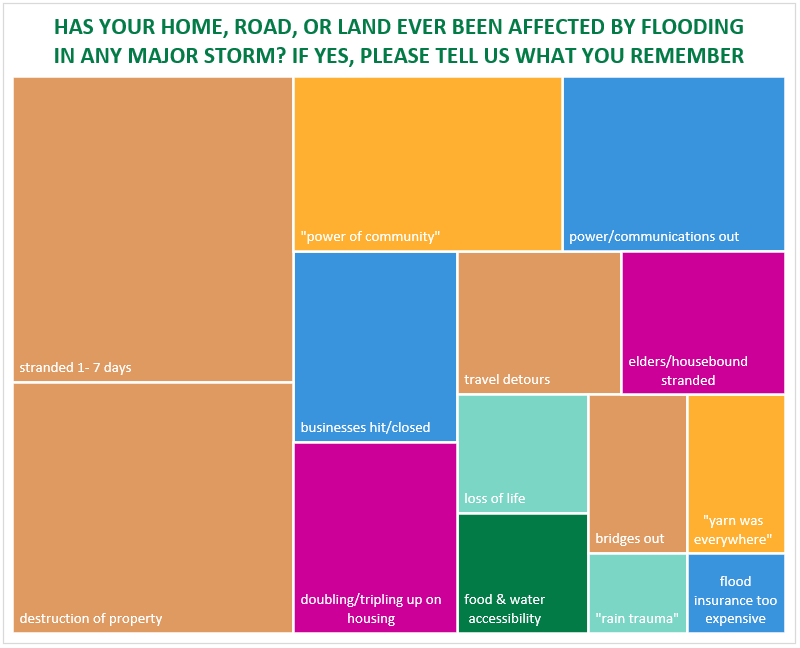 HAS YOUR HOME, ROAD, OR LAND EVER BEEN AFFECTED BY FLOODING IN ANY MAJOR STORM? IF YES, PLEASE TELL US WHAT YOU REMEMBER

stranded 1- 7 days

destruction of property

"power of community"

power/communications out

businesses hit/closed

travel detours

elders/housebound stranded

doubling/tripling up on housing

loss of life

food & water accessibility

bridges out

"yarn was everywhere"

"rain trauma"

flood insurance too expensive